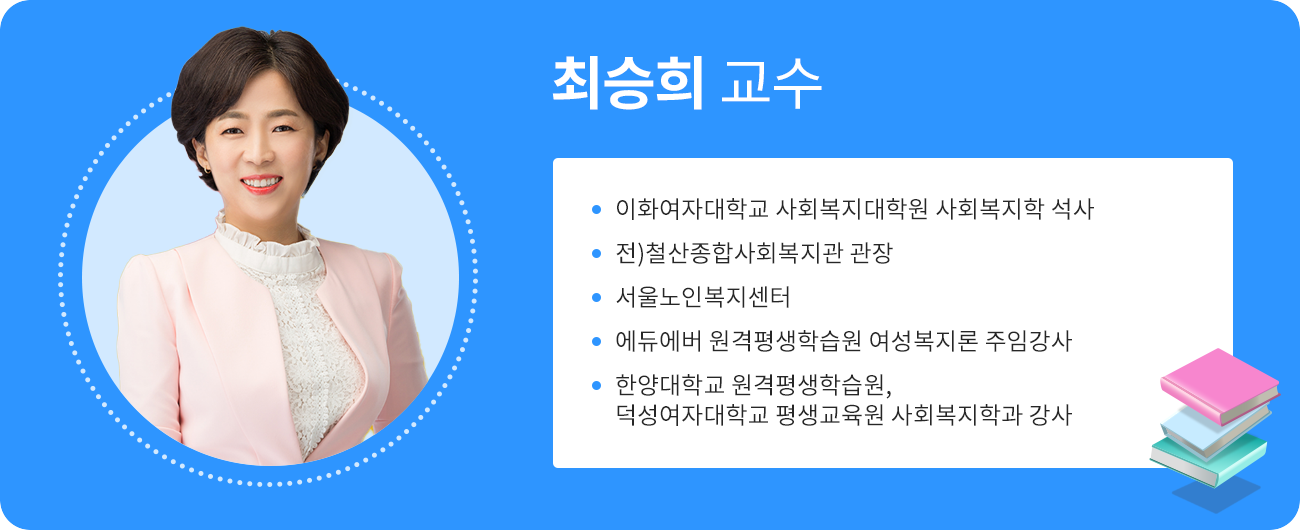 최승희 교수

- 이화여자대학교 사회복지대학원 사회복지학 석사
- 전)철산종합사회복지관 관장
- 서울노인복지센터
- 에듀에버 원격평생학습원 여성복지론 주임강사
- 한양대학교 원격평생학습원, 덕성여자대학교 평생교육원 사회복지학과 강사